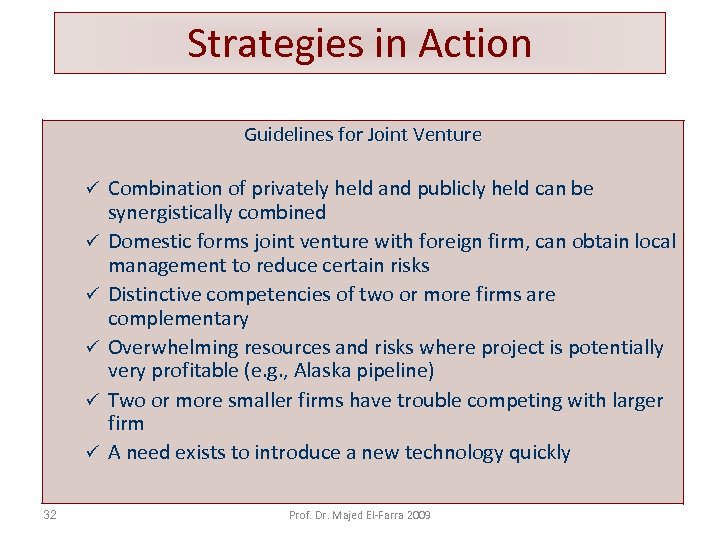 Strategies in Action

Guidelines for Joint Venture

✓ Combination of privately held and publicly held can be synergistically combined
✓ Domestic forms joint venture with foreign firm, can obtain local management to reduce certain risks
✓ Distinctive competencies of two or more firms are complementary
✓ Overwhelming resources and risks where project is potentially very profitable (e.g., Alaska pipeline)
✓ Two or more smaller firms have trouble competing with larger firm
✓ A need exists to introduce a new technology quickly

32

Prof. Dr. Majed El-Farra 2009